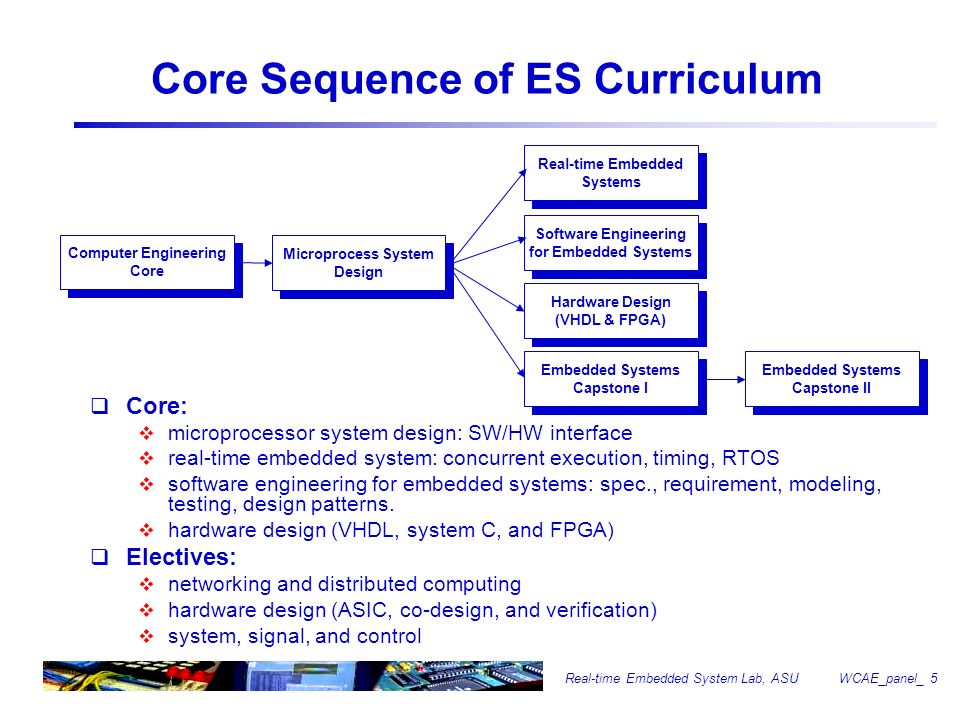 Core Sequence of ES Curriculum

Computer Engineering Core

Microprocess System Design

Real-time Embedded Systems

Software Engineering for Embedded Systems

Hardware Design (VHDL & FPGA)

Embedded Systems Capstone I

Embedded Systems Capstone II

❑ Core:
❖ microprocessor system design: SW/HW interface
❖ real-time embedded system: concurrent execution, timing, RTOS
❖ software engineering for embedded systems: spec., requirement, modeling, testing, design patterns.
❖ hardware design (VHDL, system C, and FPGA)

❑ Electives:
❖ networking and distributed computing
❖ hardware design (ASIC, co-design, and verification)
❖ system, signal, and control

Real-time Embedded System Lab, ASU WCAE_panel_ 5